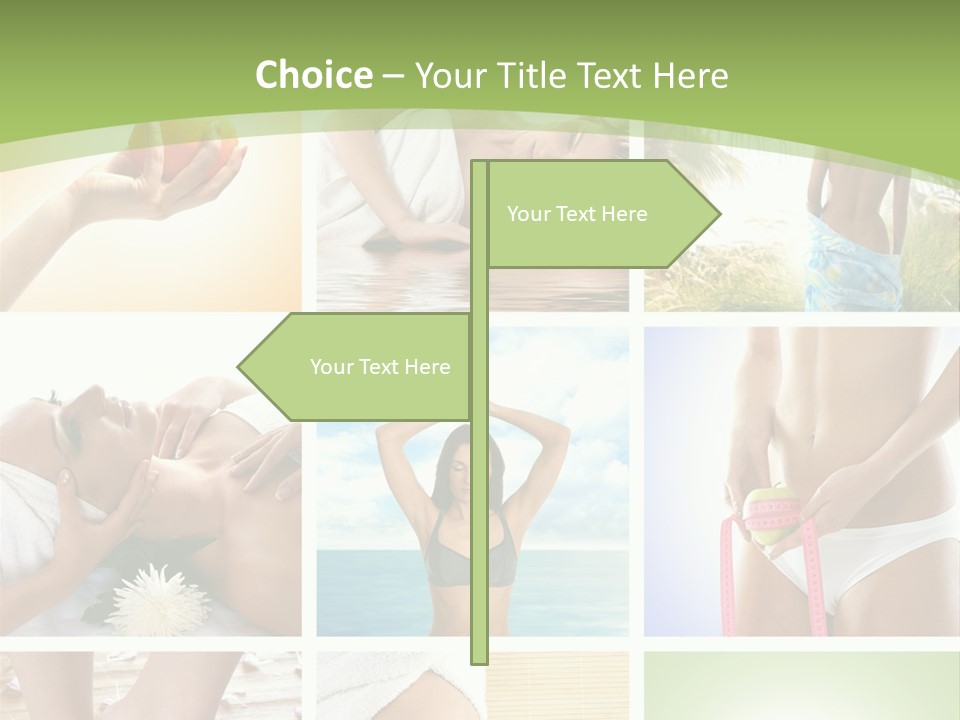 Choice – Your Title Text Here

Your Text Here

Your Text Here